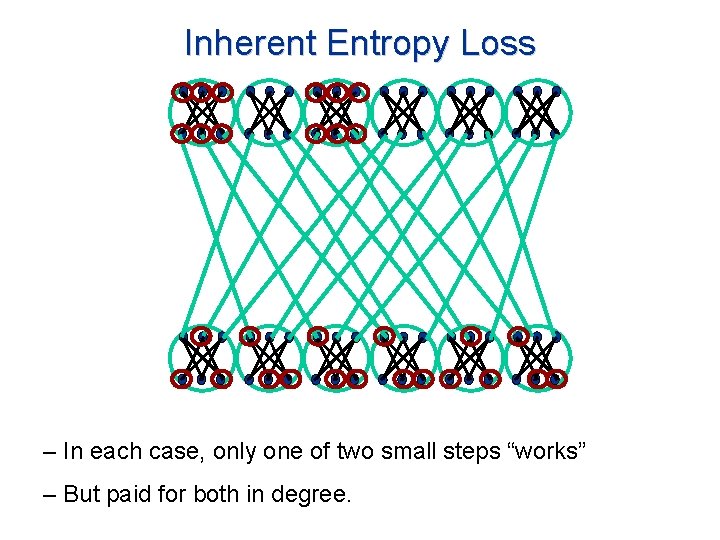 Inherent Entropy Loss

– In each case, only one of two small steps “works”

– But paid for both in degree.